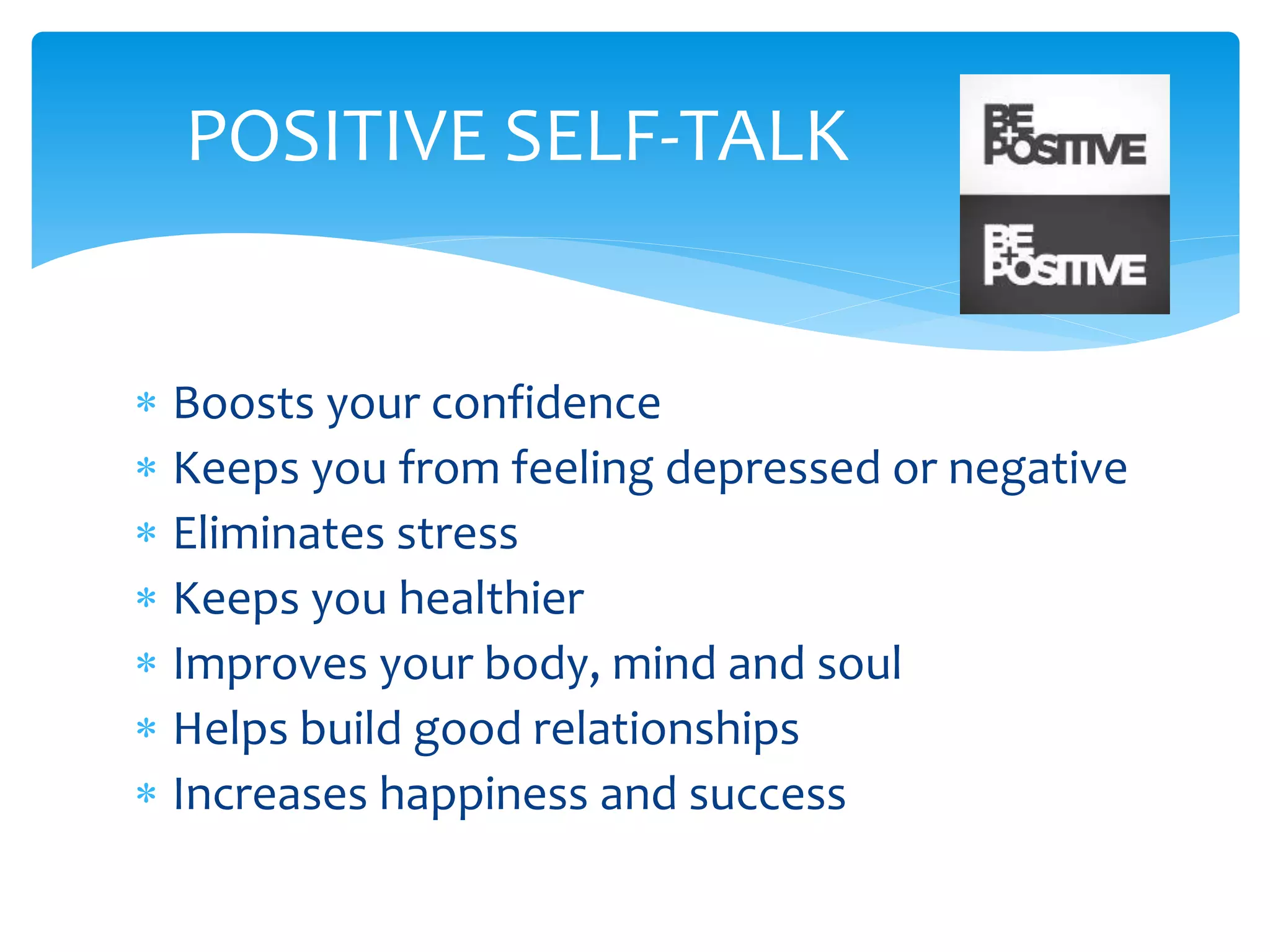 POSITIVE SELF-TALK

BE + POSITIVE

BE + POSITIVE

* Boosts your confidence
* Keeps you from feeling depressed or negative
* Eliminates stress
* Keeps you healthier
* Improves your body, mind and soul
* Helps build good relationships
* Increases happiness and success